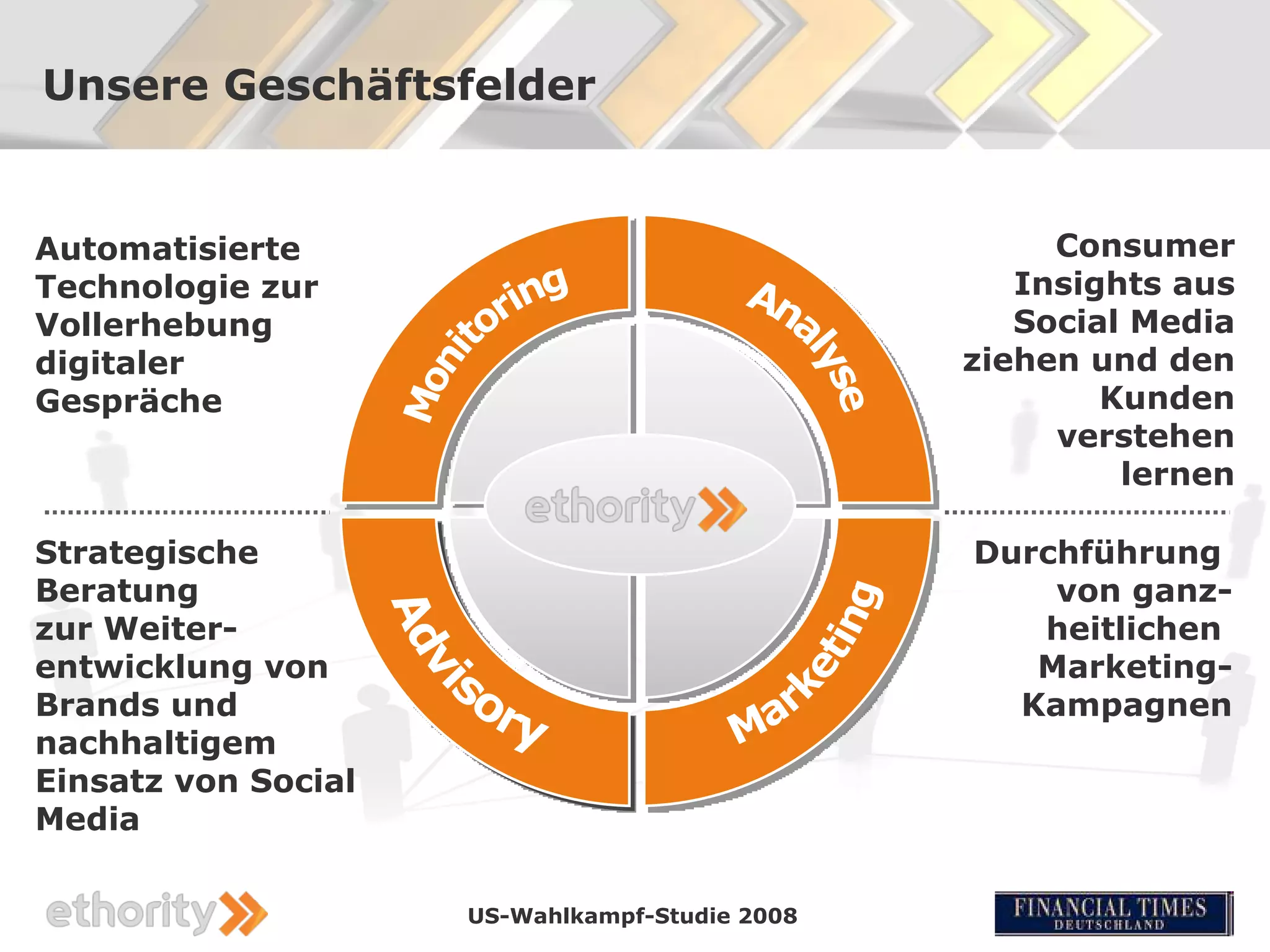 Unsere Geschäftsfelder

Automatisierte Technologie zur Vollerhebung digitaler Gespräche

Monitoring

Analyse

Consumer Insights aus Social Media ziehen und den Kunden verstehen lernen

ethority

Strategische Beratung zur Weiterentwicklung von Brands und nachhaltigem Einsatz von Social Media

Advisory

Marketing

Durchführung von ganzheitlichen Marketing-Kampagnen

ethority

US-Wahlkampf-Studie 2008

FINANCIAL TIMES DEUTSCHLAND